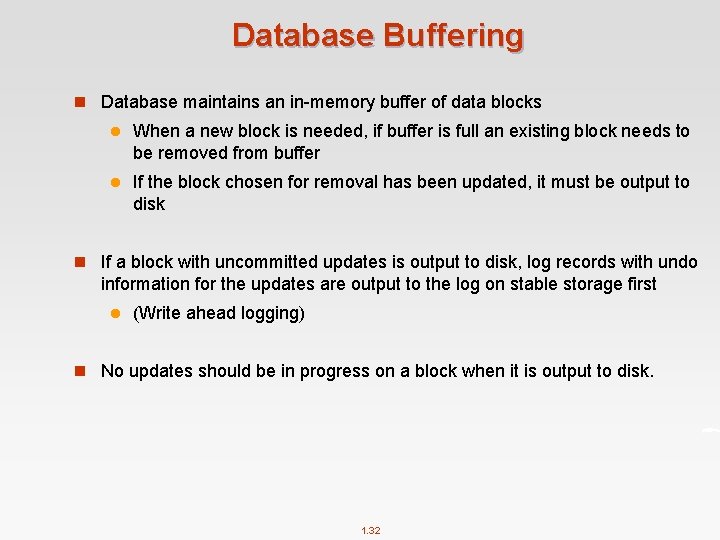 Database Buffering

Database maintains an in-memory buffer of data blocks

When a new block is needed, if buffer is full an existing block needs to be removed from buffer

If the block chosen for removal has been updated, it must be output to disk

If a block with uncommitted updates is output to disk, log records with undo information for the updates are output to the log on stable storage first

(Write ahead logging)

No updates should be in progress on a block when it is output to disk.

1.32